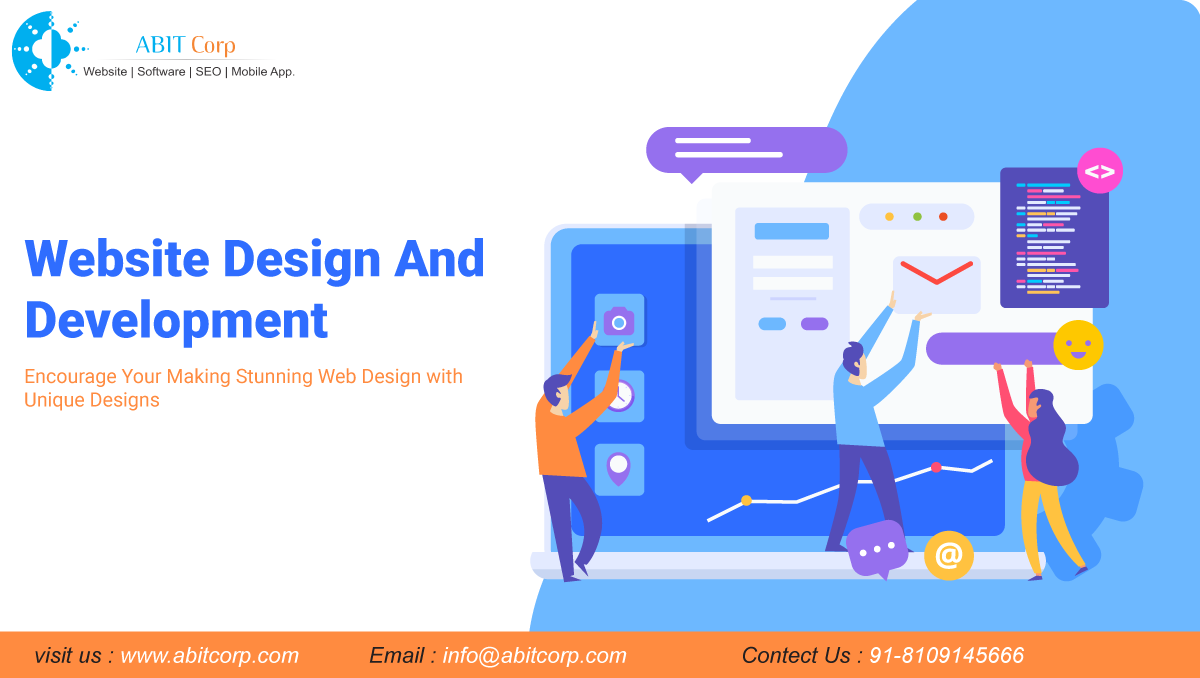 ABIT Corp
Website | Software | SEO | Mobile App.

Website Design And Development

Encourage Your Making Stunning Web Design with Unique Designs

<>

@

visit us : www.abitcorp.com Email : info@abitcorp.com Contect Us : 91-8109145666